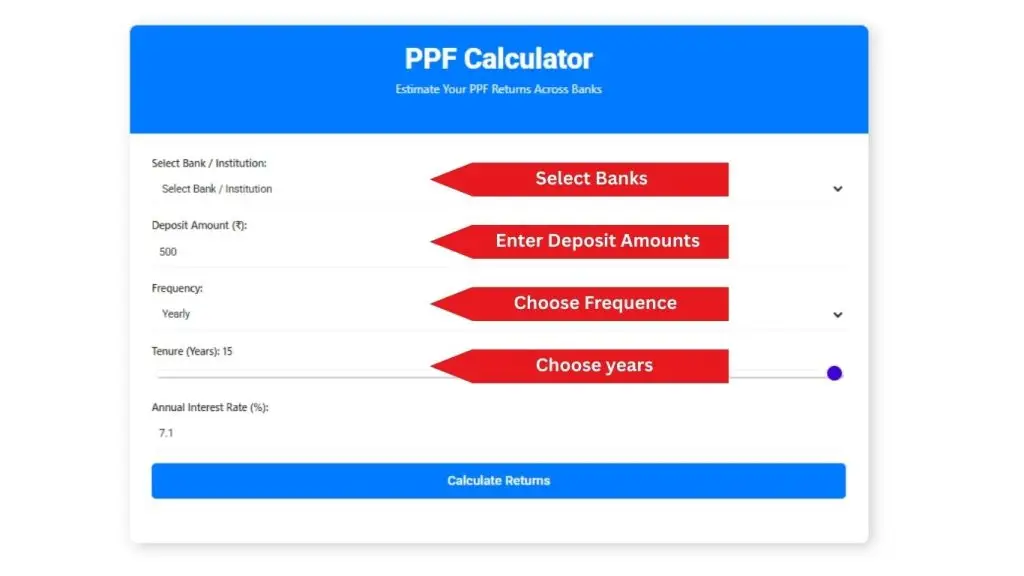 PPF Calculator
Estimate Your PPF Returns Across Banks

Select Bank / Institution:
Select Bank / Institution
Select Banks

Deposit Amount (₹):
500
Enter Deposit Amounts

Frequency:
Yearly
Choose Frequence

Tenure (Years): 15
Choose years

Annual Interest Rate (%):
7.1

Calculate Returns